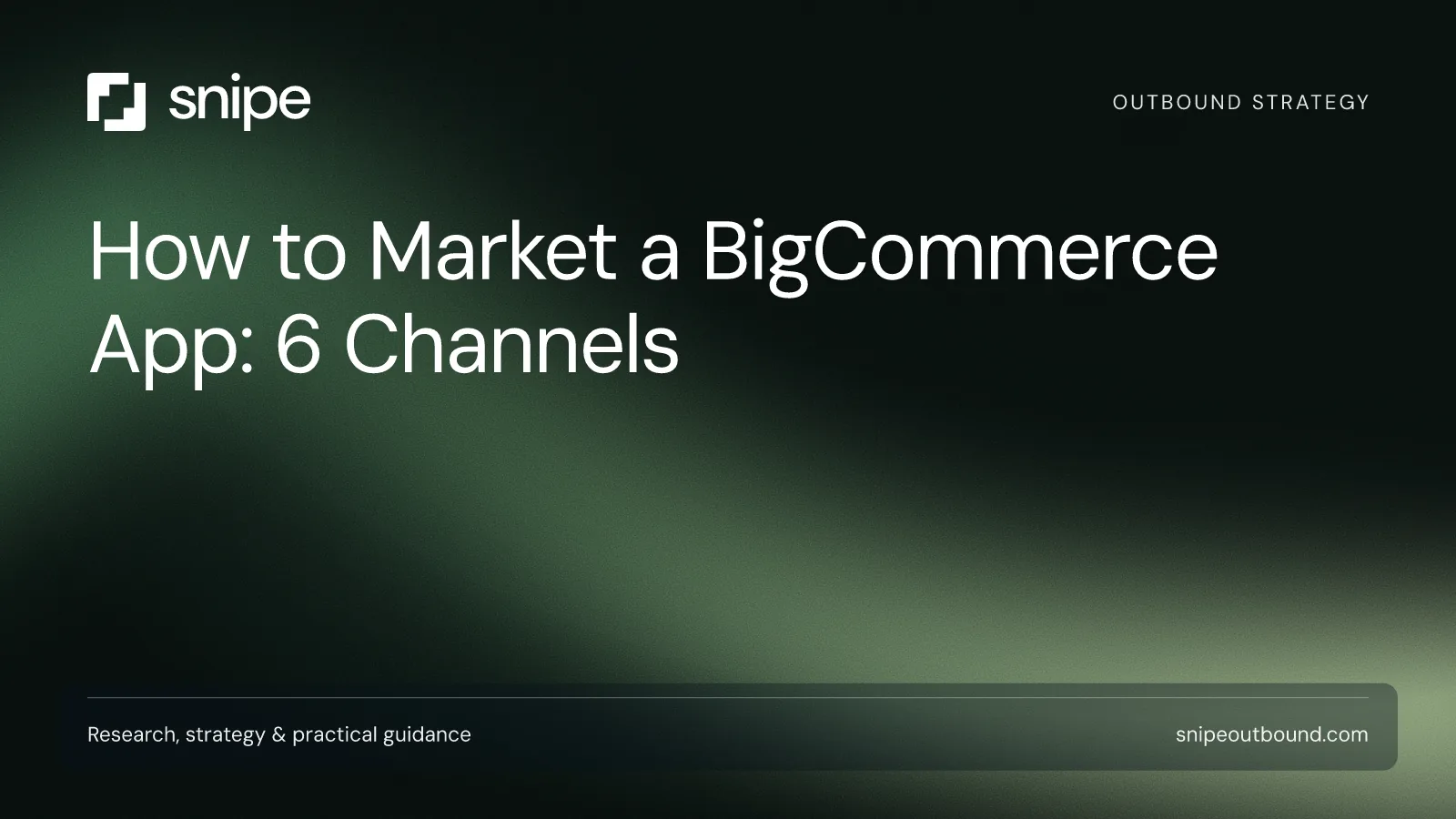 snipe

OUTBOUND STRATEGY

How to Market a BigCommerce App: 6 Channels

Research, strategy & practical guidance

snipeoutbound.com